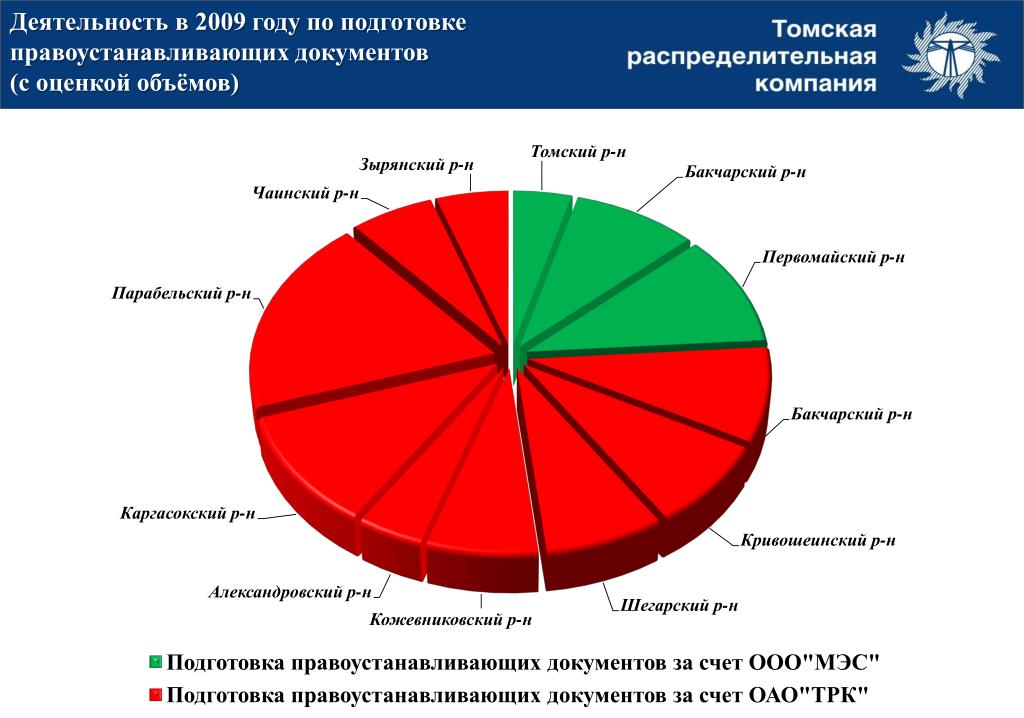 Деятельность в 2009 году по подготовке правоустанавливающих документов (с оценкой объёмов)

Томская распределительная компания

Томский р-н
Бакчарский р-н
Первомайский р-н
Бакчарский р-н
Кривошеинский р-н
Шегарский р-н
Кожевниковский р-н
Александровский р-н
Каргасокский р-н
Парабельский р-н
Чаинский р-н
Зырянский р-н

Подготовка правоустанавливающих документов за счет ООО"МЭС"
Подготовка правоустанавливающих документов за счет ОАО"ТРК"